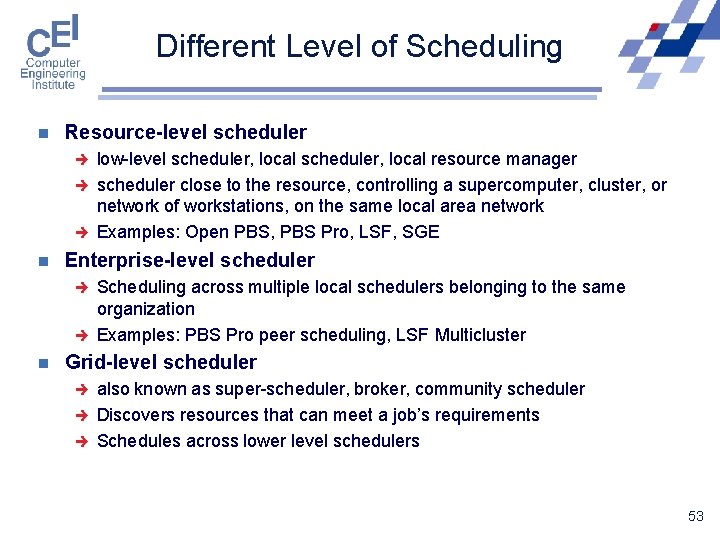 CEI
Computer Engineering Institute

Different Level of Scheduling

Resource-level scheduler
low-level scheduler, local scheduler, local resource manager
scheduler close to the resource, controlling a supercomputer, cluster, or network of workstations, on the same local area network
Examples: Open PBS, PBS Pro, LSF, SGE

Enterprise-level scheduler
Scheduling across multiple local schedulers belonging to the same organization
Examples: PBS Pro peer scheduling, LSF Multicluster

Grid-level scheduler
also known as super-scheduler, broker, community scheduler
Discovers resources that can meet a job's requirements
Schedules across lower level schedulers

53